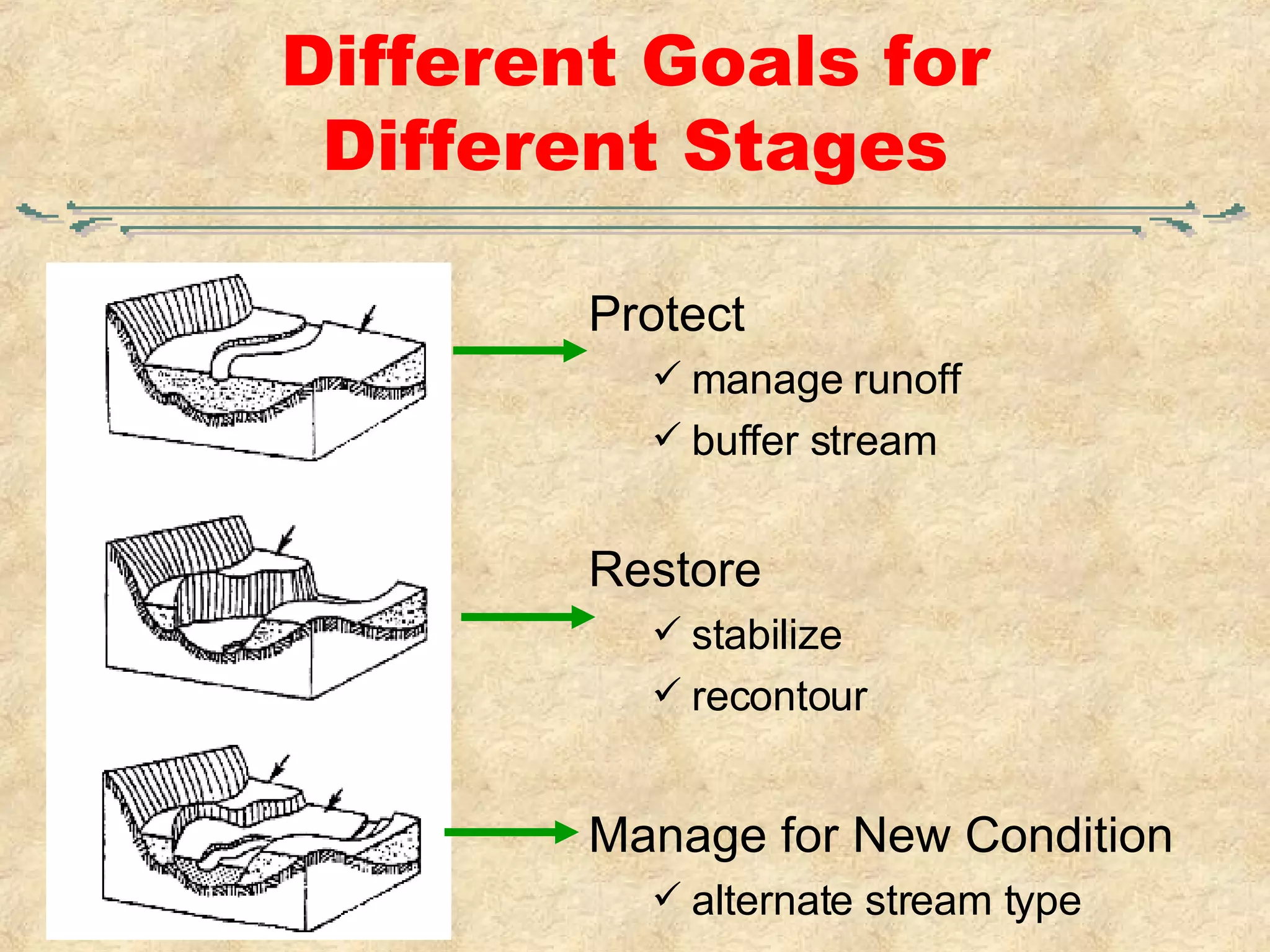 Different Goals for Different Stages

Protect

✓ manage runoff

✓ buffer stream

Restore

✓ stabilize

✓ recontour

Manage for New Condition

✓ alternate stream type